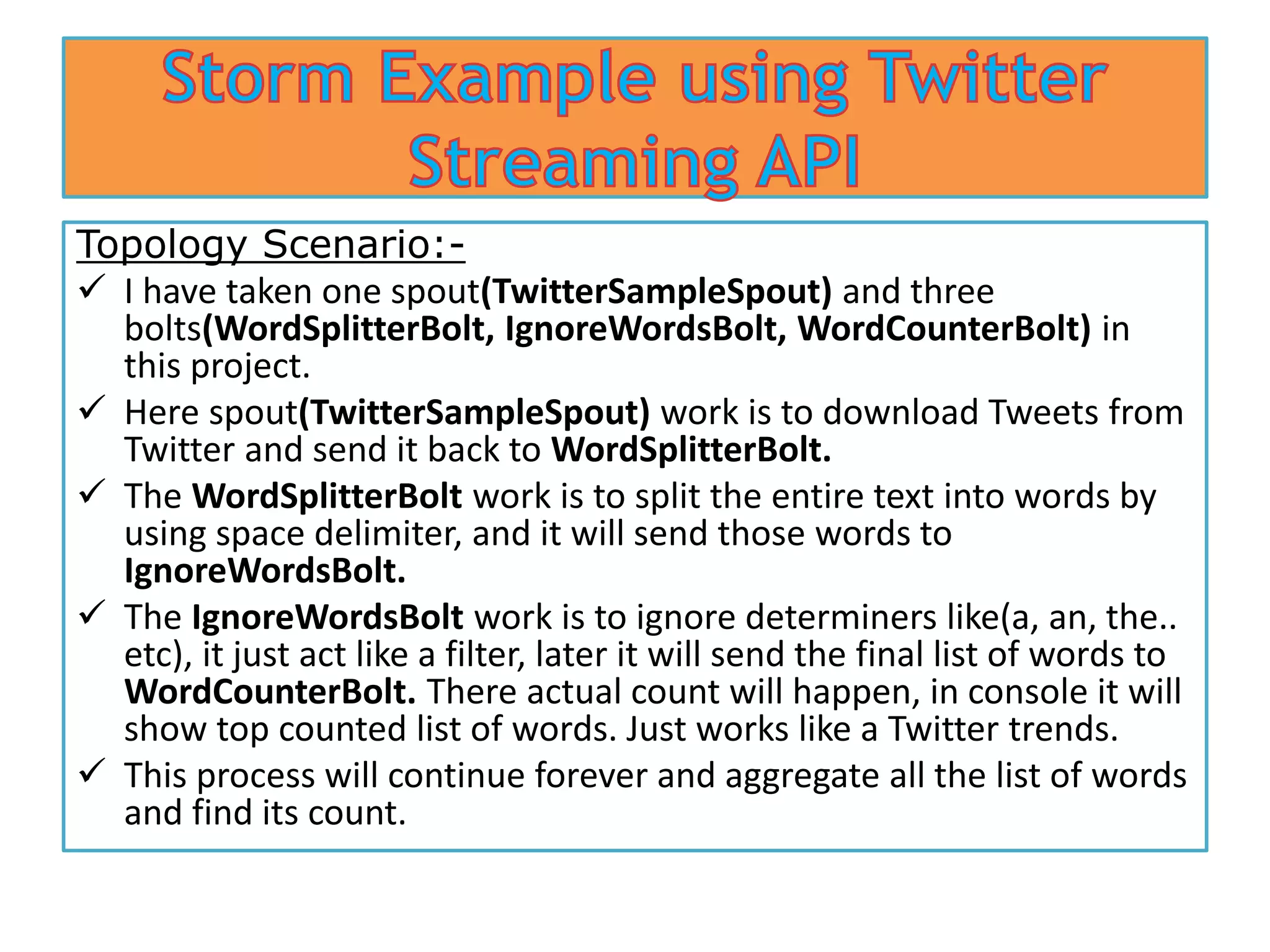 Storm Example using Twitter Streaming API

Topology Scenario:-

✓ I have taken one spout(TwitterSampleSpout) and three bolts(WordSplitterBolt, IgnoreWordsBolt, WordCounterBolt) in this project.

✓ Here spout(TwitterSampleSpout) work is to download Tweets from Twitter and send it back to WordSplitterBolt.

✓ The WordSplitterBolt work is to split the entire text into words by using space delimiter, and it will send those words to IgnoreWordsBolt.

✓ The IgnoreWordsBolt work is to ignore determiners like(a, an, the.. etc), it just act like a filter, later it will send the final list of words to WordCounterBolt. There actual count will happen, in console it will show top counted list of words. Just works like a Twitter trends.

✓ This process will continue forever and aggregate all the list of words and find its count.